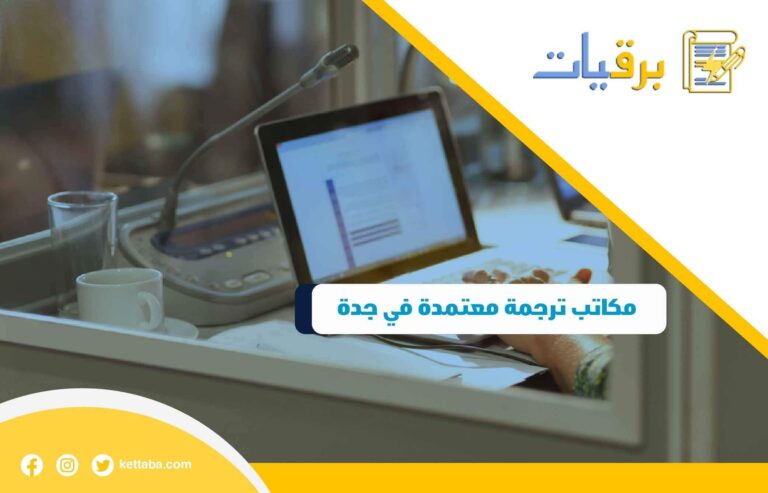 برقيات

مكاتب ترجمة معتمدة في جدة

kettaba.com